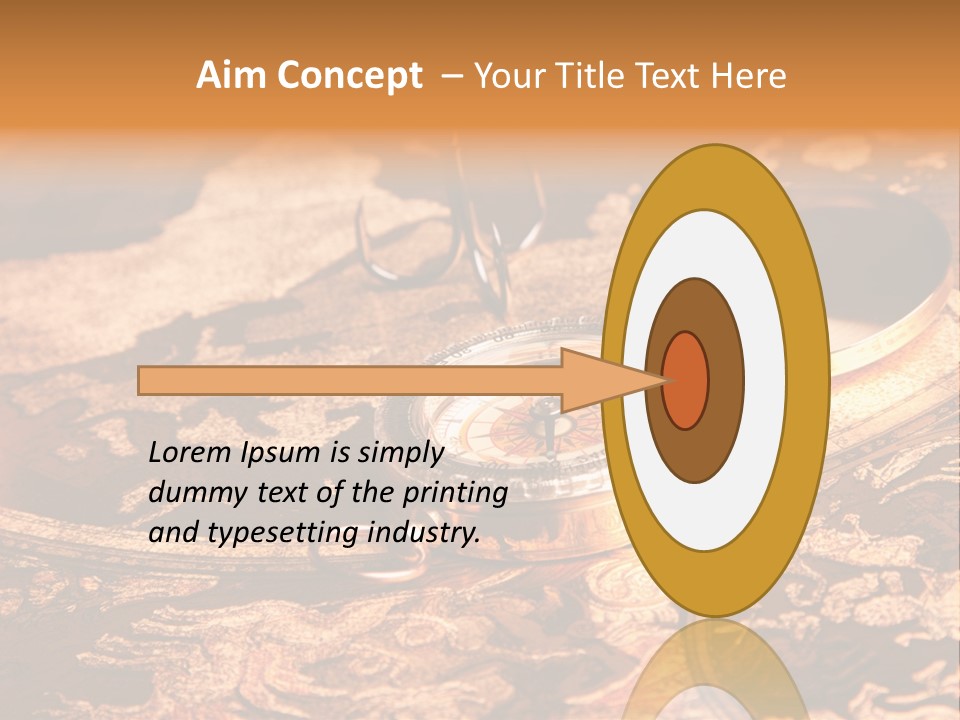 Aim Concept – Your Title Text Here

Lorem Ipsum is simply dummy text of the printing and typesetting industry.